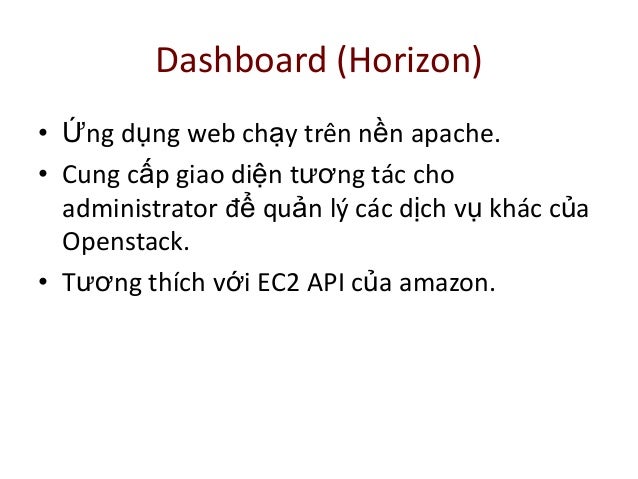 Dashboard (Horizon)

• Ứng dụng web chạy trên nền apache.
• Cung cấp giao diện tương tác cho administrator để quản lý các dịch vụ khác của Openstack.
• Tương thích với EC2 API của amazon.